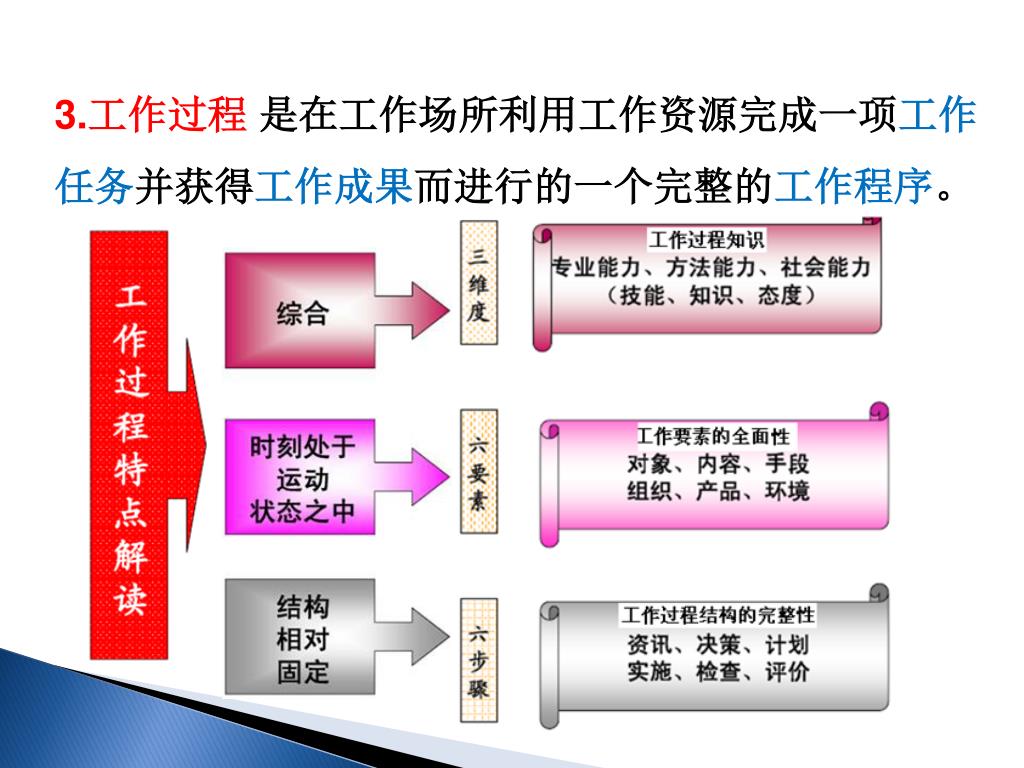 3.工作过程 是在工作场所利用工作资源完成一项工作任务并获得工作成果而进行的一个完整的工作程序。

工作过程特点解读

综合

三维度

工作过程知识
专业能力、方法能力、社会能力
（技能、知识、态度）

时刻处于运动状态之中

六要素

工作要素的全面性
对象、内容、手段
组织、产品、环境

结构相对固定

六步骤

工作过程结构的完整性
资讯、决策、计划
实施、检查、评价